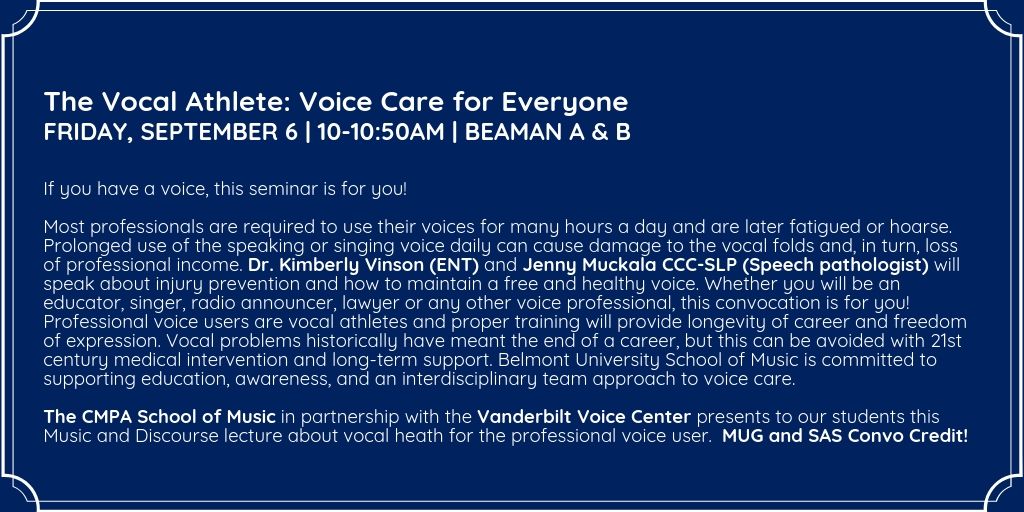 The Vocal Athlete: Voice Care for Everyone
FRIDAY, SEPTEMBER 6 | 10-10:50AM | BEAMAN A & B

If you have a voice, this seminar is for you!

Most professionals are required to use their voices for many hours a day and are later fatigued or hoarse. Prolonged use of the speaking or singing voice daily can cause damage to the vocal folds and, in turn, loss of professional income. Dr. Kimberly Vinson (ENT) and Jenny Muckala CCC-SLP (Speech pathologist) will speak about injury prevention and how to maintain a free and healthy voice. Whether you will be an educator, singer, radio announcer, lawyer or any other voice professional, this convocation is for you! Professional voice users are vocal athletes and proper training will provide longevity of career and freedom of expression. Vocal problems historically have meant the end of a career, but this can be avoided with 21st century medical intervention and long-term support. Belmont University School of Music is committed to supporting education, awareness, and an interdisciplinary team approach to voice care.

The CMPA School of Music in partnership with the Vanderbilt Voice Center presents to our students this Music and Discourse lecture about vocal heath for the professional voice user. MUG and SAS Convo Credit!